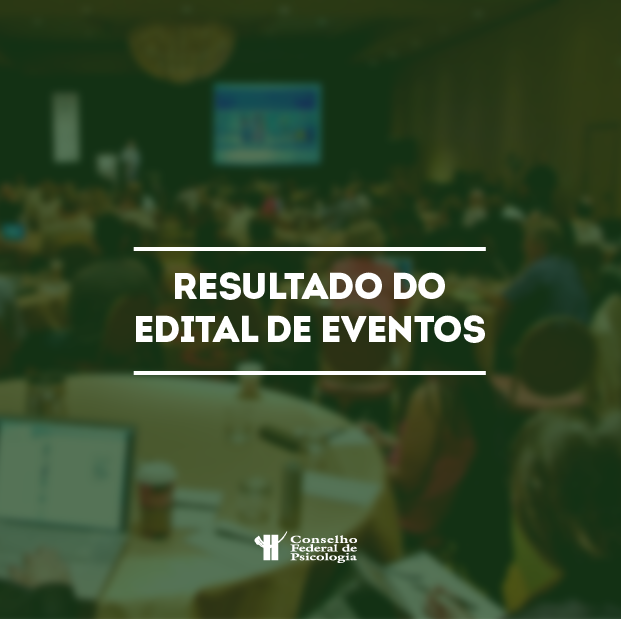 RESULTADO DO EDITAL DE EVENTOS

Conselho Federal de Psicologia